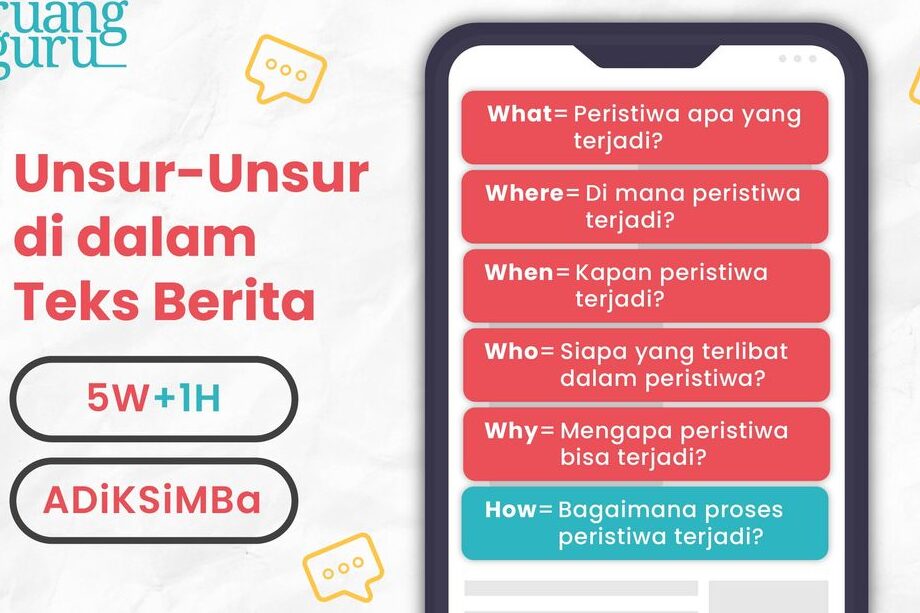 ruang guru

Unsur-Unsur di dalam Teks Berita

5W+1H

ADiKSiMBa

What= Peristiwa apa yang terjadi?

Where= Di mana peristiwa terjadi?

When= Kapan peristiwa terjadi?

Who= Siapa yang terlibat dalam peristiwa?

Why= Mengapa peristiwa bisa terjadi?

How= Bagaimana proses peristiwa terjadi?